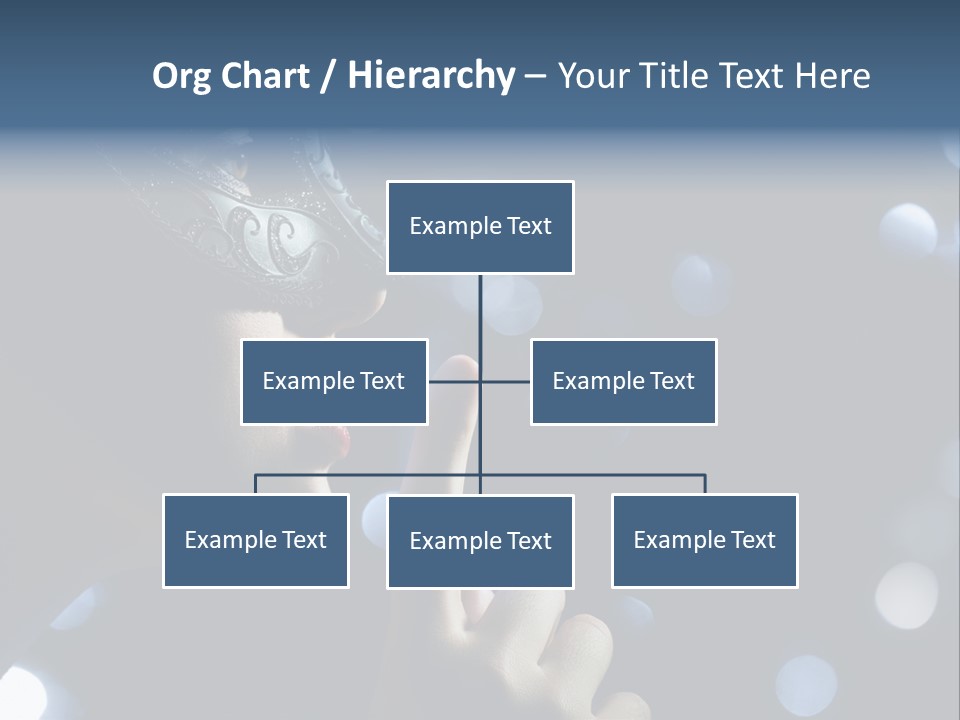 Org Chart / Hierarchy – Your Title Text Here

Example Text

Example Text

Example Text

Example Text

Example Text

Example Text